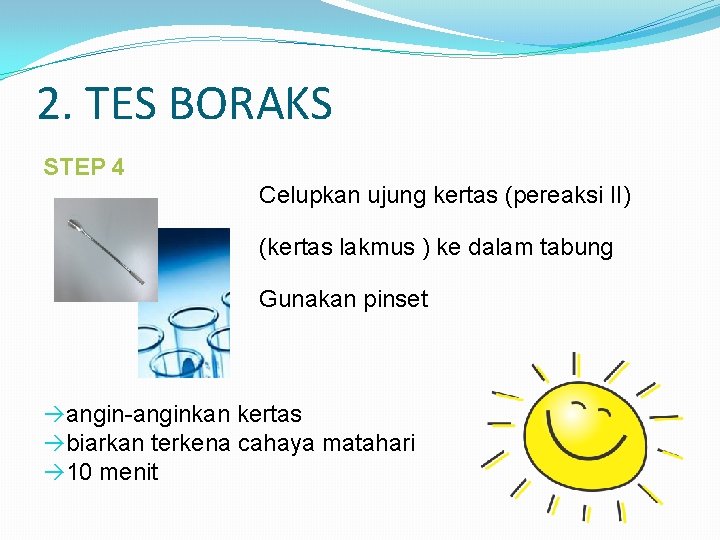 2. TES BORAKS

STEP 4

Celupkan ujung kertas (pereaksi II)

(kertas lakmus ) ke dalam tabung

Gunakan pinset

→angin-anginkan kertas
→biarkan terkena cahaya matahari
→10 menit